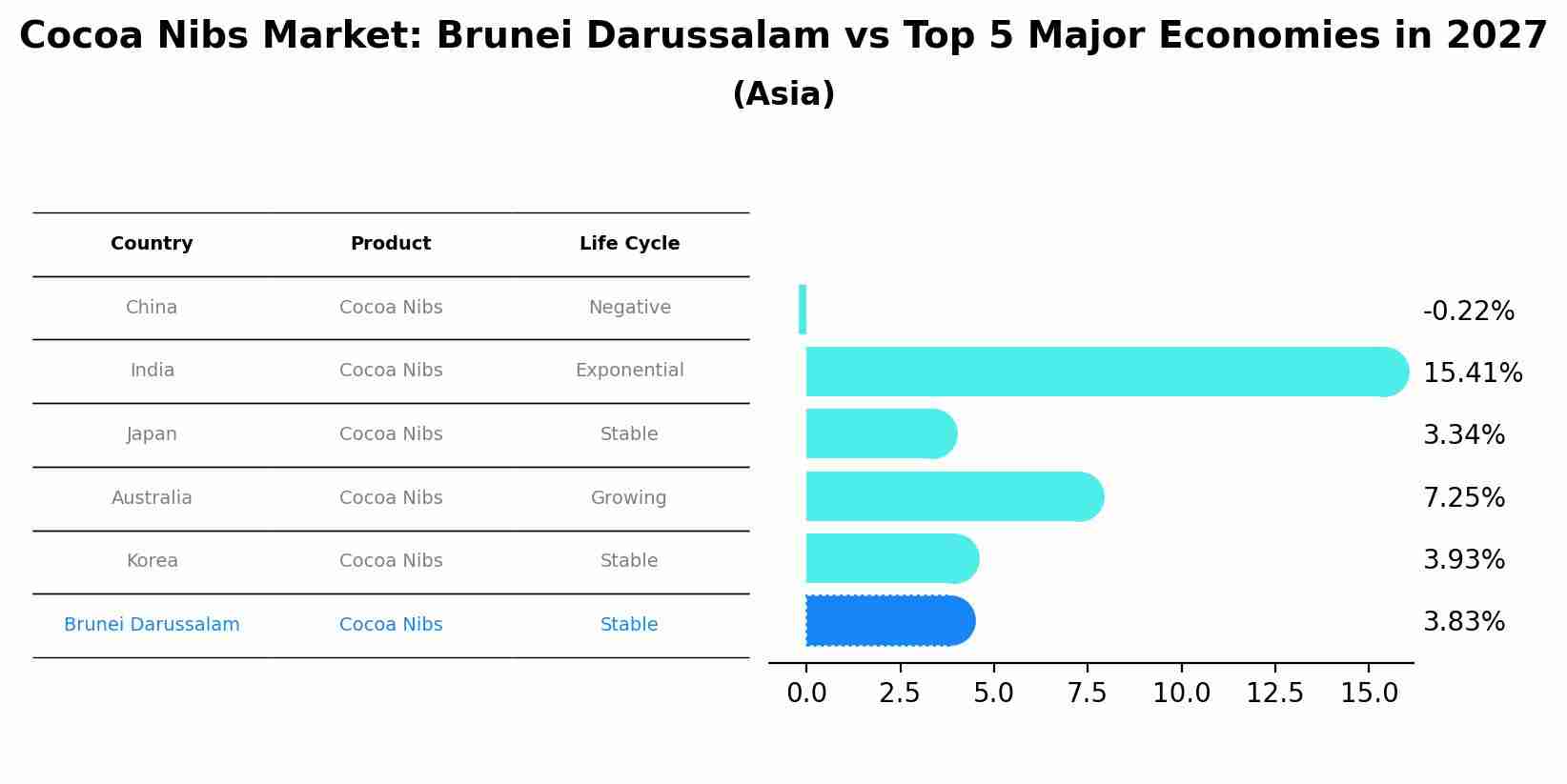 Cocoa Nibs Market: Brunei Darussalam vs Top 5 Major Economies in 2027

(Asia)

| Country | Product | Life Cycle |
|---|---|---|
| China | Cocoa Nibs | Negative |
| India | Cocoa Nibs | Exponential |
| Japan | Cocoa Nibs | Stable |
| Australia | Cocoa Nibs | Growing |
| Korea | Cocoa Nibs | Stable |
| Brunei Darussalam | Cocoa Nibs | Stable |

-0.22%
15.41%
3.34%
7.25%
3.93%
3.83%

0.0 2.5 5.0 7.5 10.0 12.5 15.0